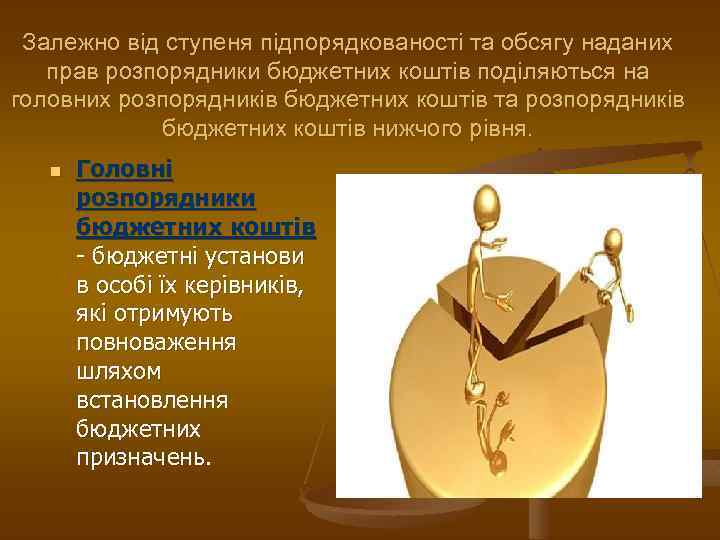 Залежно від ступеня підпорядкованості та обсягу наданих прав розпорядники бюджетних коштів поділяються на головних розпорядників бюджетних коштів та розпорядників бюджетних коштів нижчого рівня.

Головні розпорядники бюджетних коштів - бюджетні установи в особі їх керівників, які отримують повноваження шляхом встановлення бюджетних призначень.